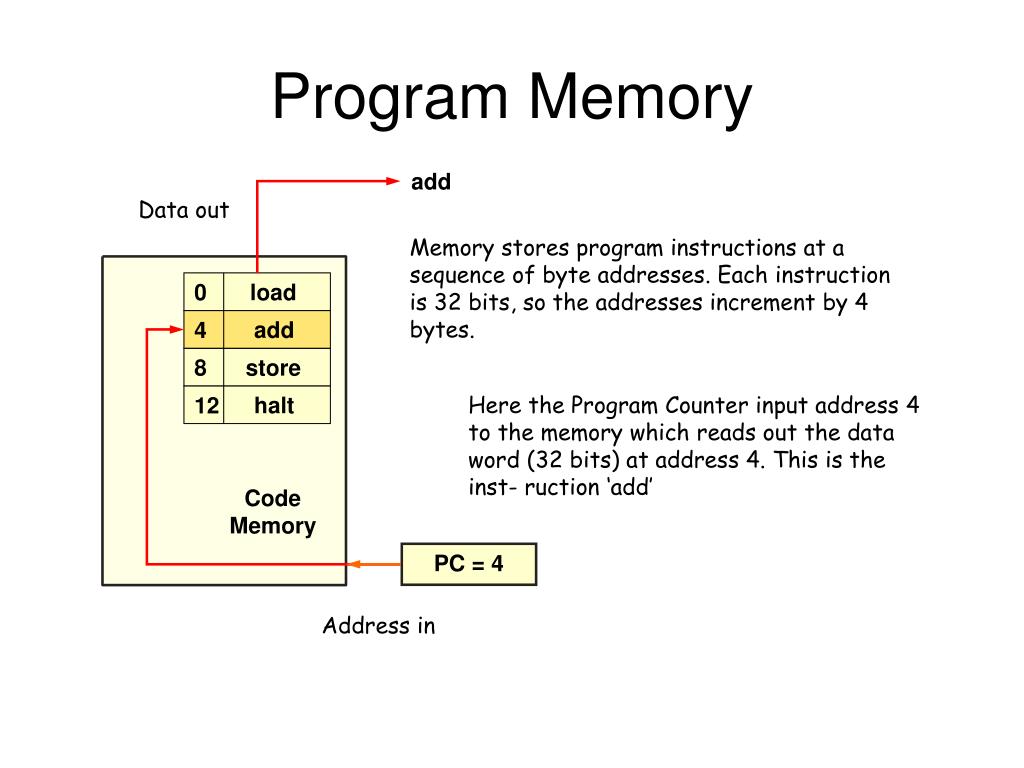 Program Memory

add

Data out

Memory stores program instructions at a sequence of byte addresses. Each instruction is 32 bits, so the addresses increment by 4 bytes.

| 0 | load |
|---|---|
| 4 | add |
| 8 | store |
| 12 | halt |

Here the Program Counter input address 4 to the memory which reads out the data word (32 bits) at address 4. This is the inst- ruction ‘add’

Code Memory

PC = 4

Address in